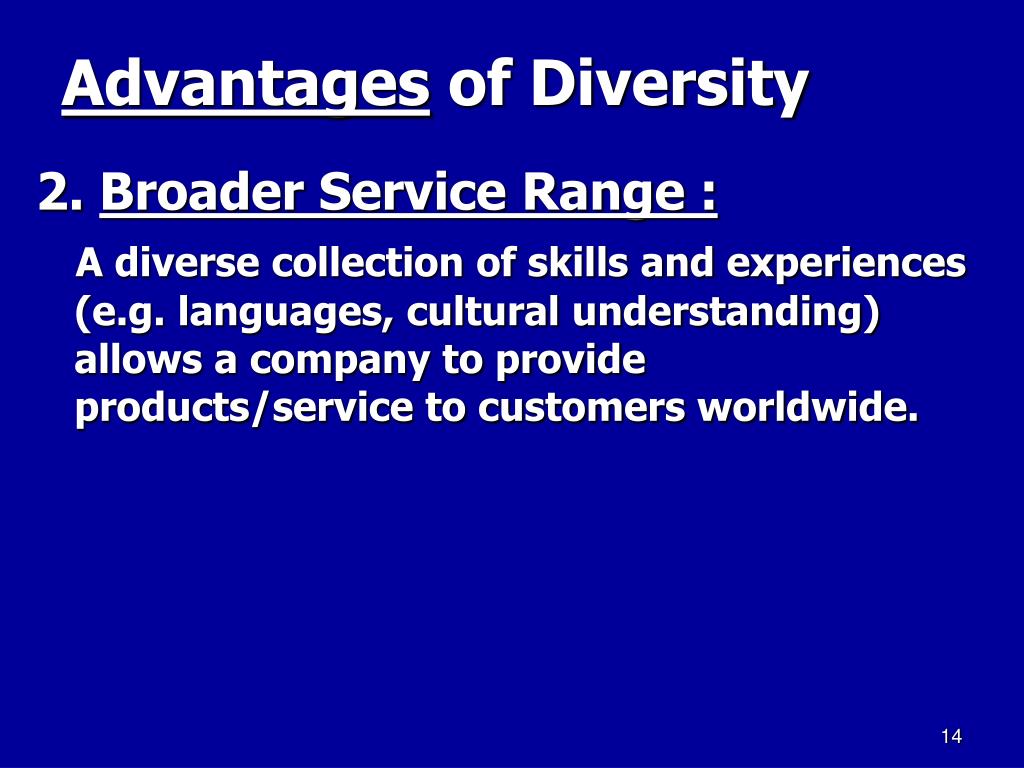 Advantages of Diversity

2. Broader Service Range :

A diverse collection of skills and experiences (e.g. languages, cultural understanding) allows a company to provide products/service to customers worldwide.

14